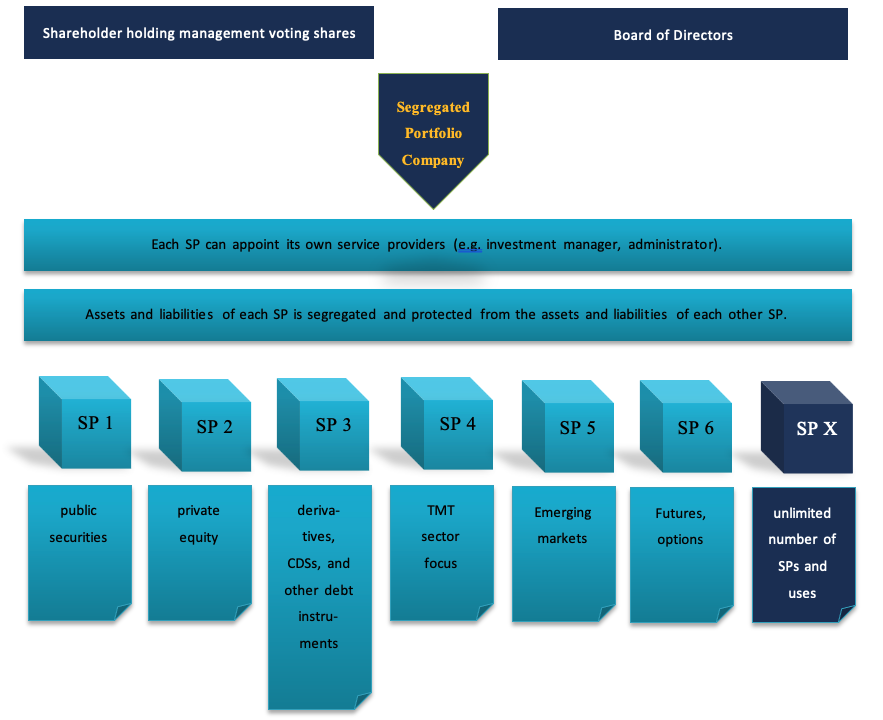 Shareholder holding management voting shares

Board of Directors

Segregated Portfolio Company

Each SP can appoint its own service providers (e.g. investment manager, administrator).

Assets and liabilities of each SP is segregated and protected from the assets and liabilities of each other SP.

SP 1

SP 2

SP 3

SP 4

SP 5

SP 6

SP X

public securities

private equity

derivatives, CDSs, and other debt instruments

TMT sector focus

Emerging markets

Futures, options

unlimited number of SPs and uses